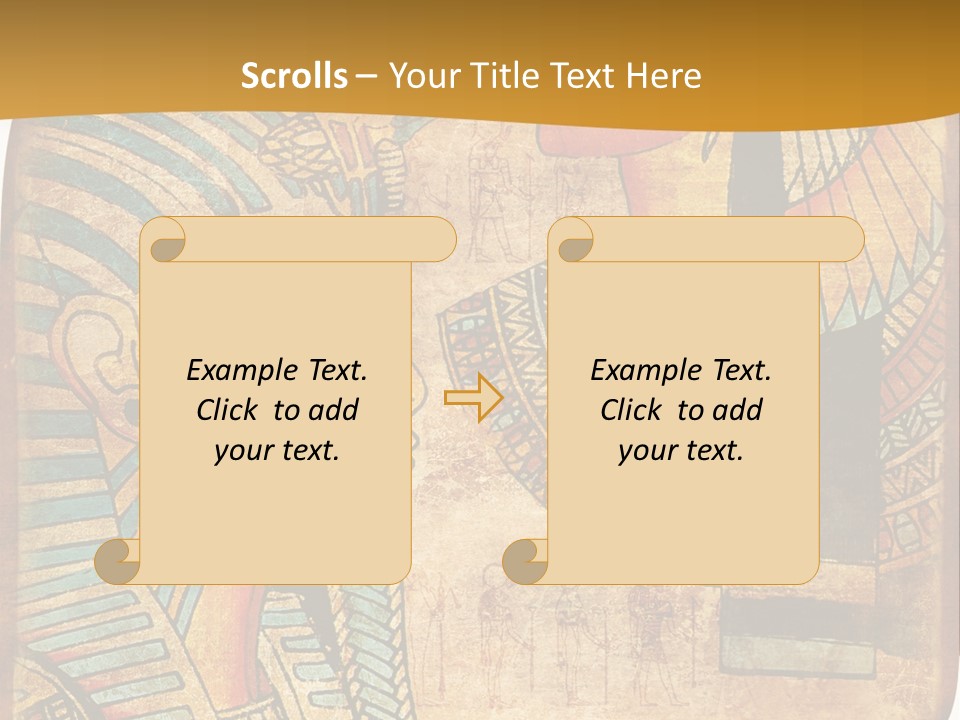 Scrolls – Your Title Text Here

Example Text. Click to add your text.

Example Text. Click to add your text.